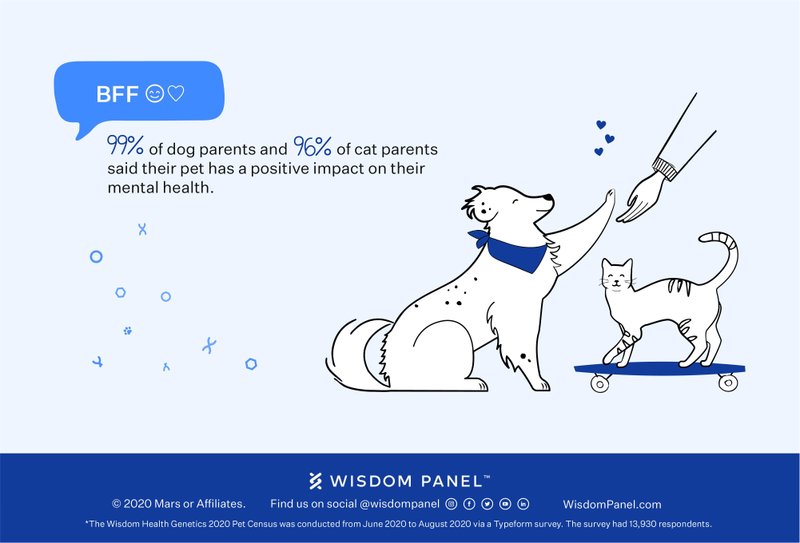 BFF 😊♡

99% of dog parents and 96% of cat parents said their pet has a positive impact on their mental health.

WISDOM PANEL™

© 2020 Mars or Affiliates. Find us on social @wisdompanel WisdomPanel.com

*The Wisdom Health Genetics 2020 Pet Census was conducted from June 2020 to August 2020 via a Typeform survey. The survey had 13,930 respondents.